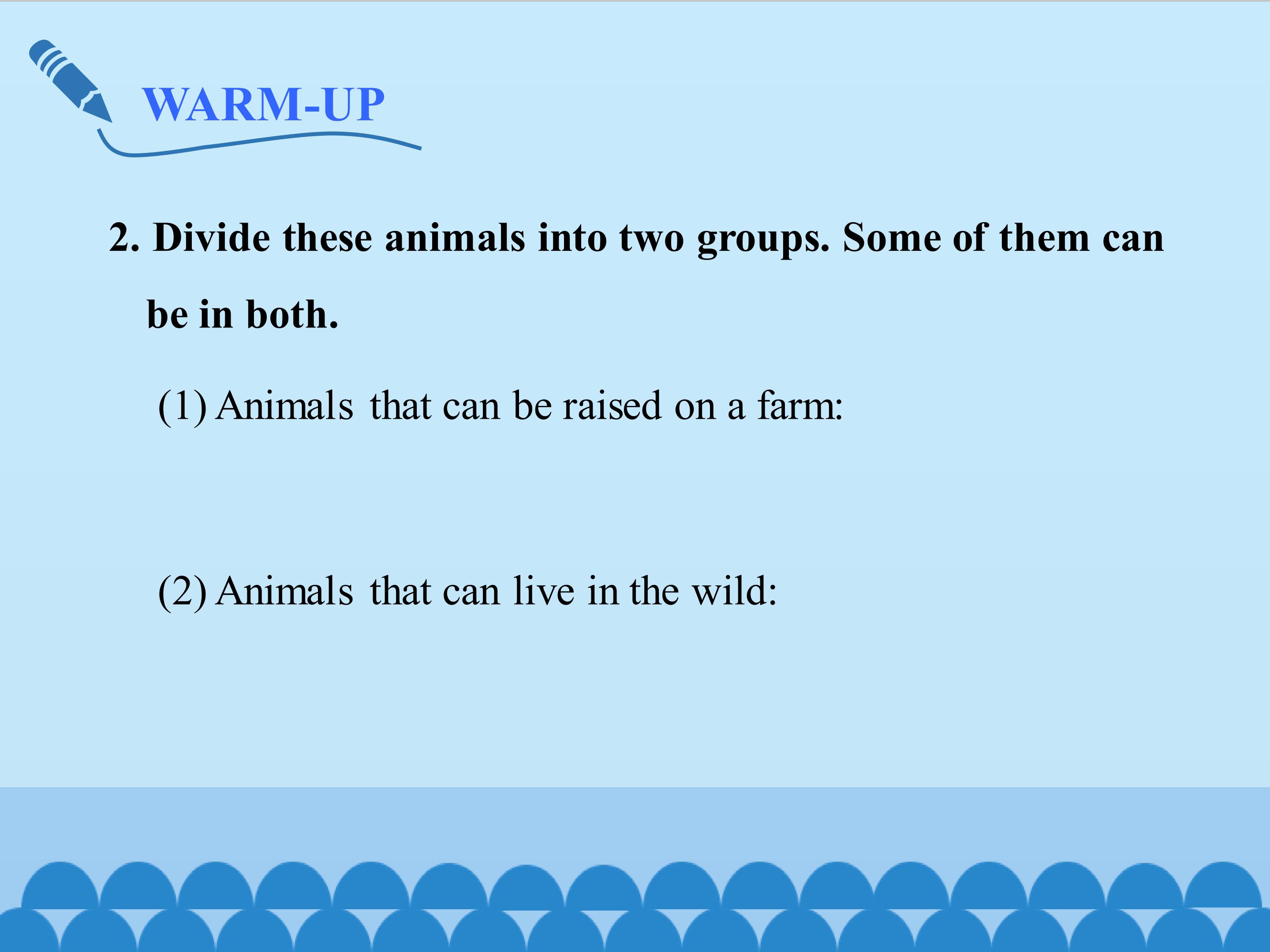 WARM-UP

2. Divide these animals into two groups. Some of them can be in both.

(1) Animals that can be raised on a farm:

(2) Animals that can live in the wild: